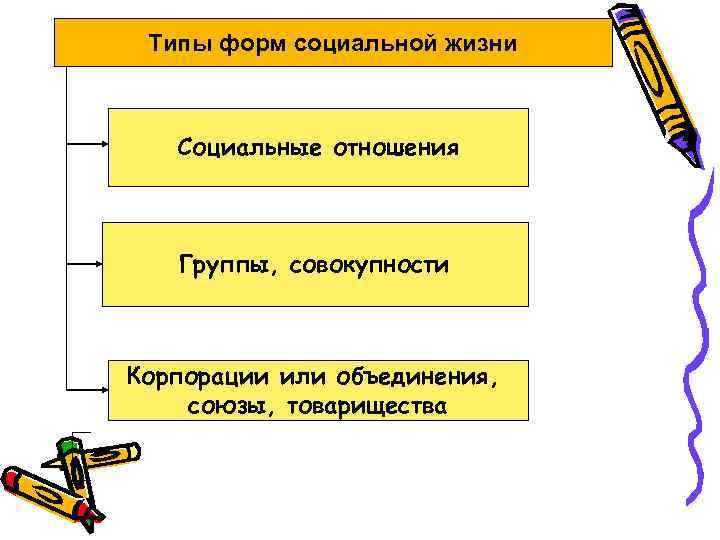 Типы форм социальной жизни

Социальные отношения

Группы, совокупности

Корпорации или объединения, союзы, товарищества